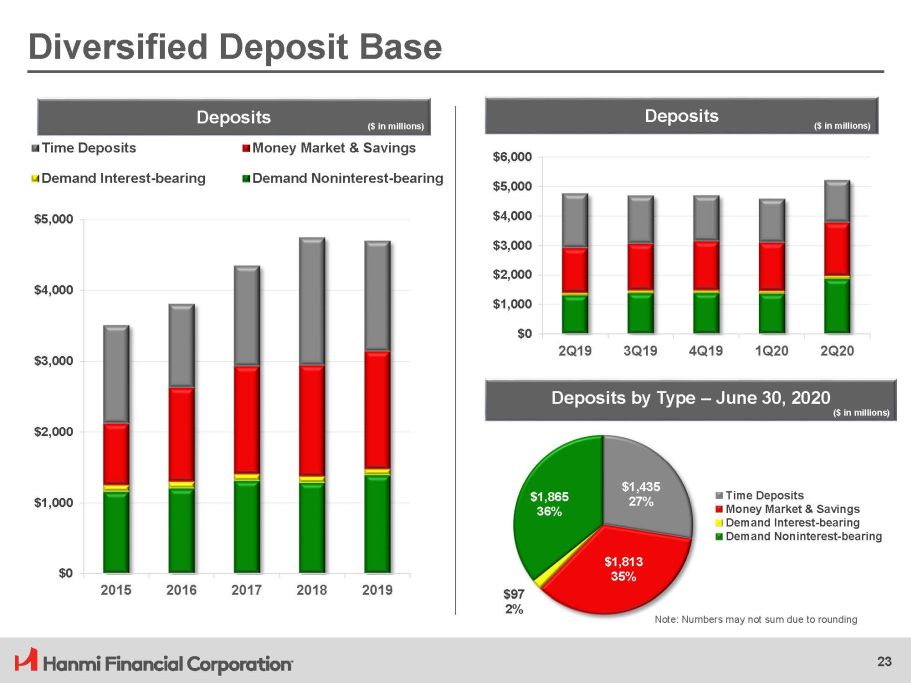 Diversified Deposit Base

Deposits ($ in millions)

Time Deposits
Money Market & Savings
Demand Interest-bearing
Demand Noninterest-bearing

$5,000
$4,000
$3,000
$2,000
$1,000
$0

2015 2016 2017 2018 2019

Deposits ($ in millions)

$6,000
$5,000
$4,000
$3,000
$2,000
$1,000
$0

2Q19 3Q19 4Q19 1Q20 2Q20

Deposits by Type – June 30, 2020 ($ in millions)

$1,435 27%
$1,813 35%
$97 2%
$1,865 36%

Time Deposits
Money Market & Savings
Demand Interest-bearing
Demand Noninterest-bearing

Note: Numbers may not sum due to rounding

Hanmi Financial Corporation

23